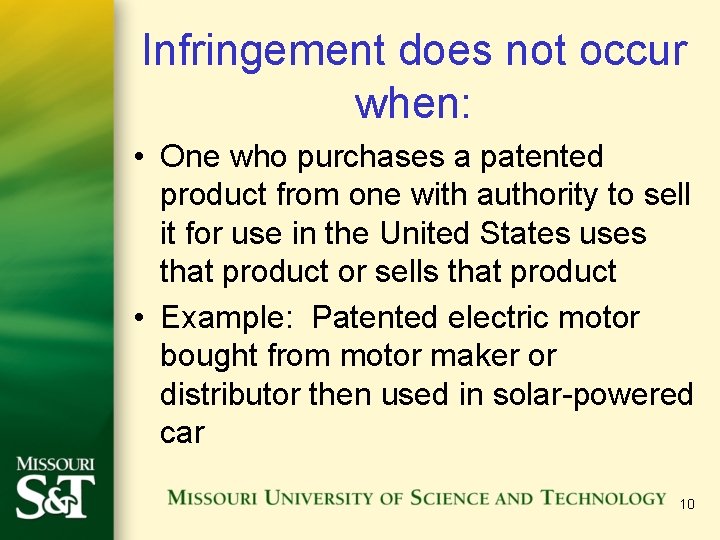 Infringement does not occur when:

• One who purchases a patented product from one with authority to sell it for use in the United States uses that product or sells that product

• Example: Patented electric motor bought from motor maker or distributor then used in solar-powered car

MISSOURI S&T

MISSOURI UNIVERSITY OF SCIENCE AND TECHNOLOGY

10